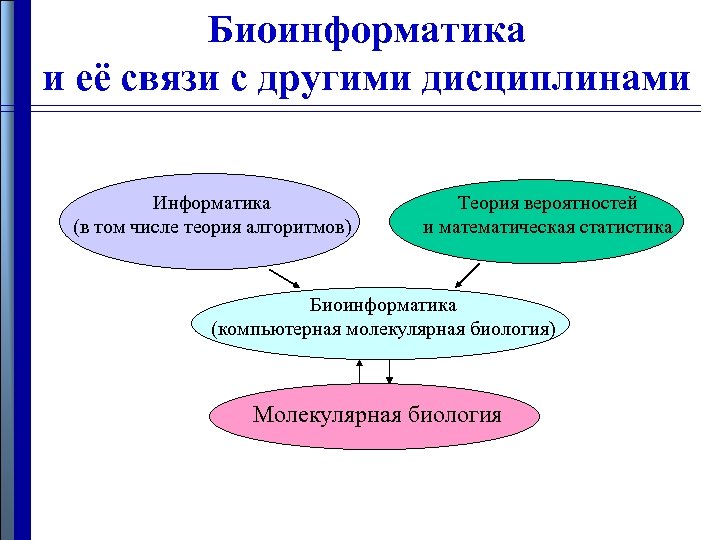 Биоинформатика
и её связи с другими дисциплинами

Информатика
(в том числе теория алгоритмов)

Теория вероятностей
и математическая статистика

Биоинформатика
(компьютерная молекулярная биология)

Молекулярная биология